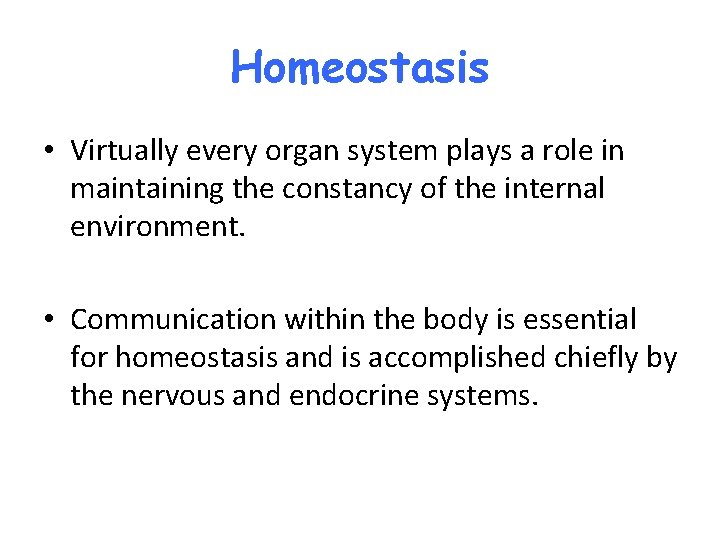 Homeostasis

• Virtually every organ system plays a role in maintaining the constancy of the internal environment.

• Communication within the body is essential for homeostasis and is accomplished chiefly by the nervous and endocrine systems.